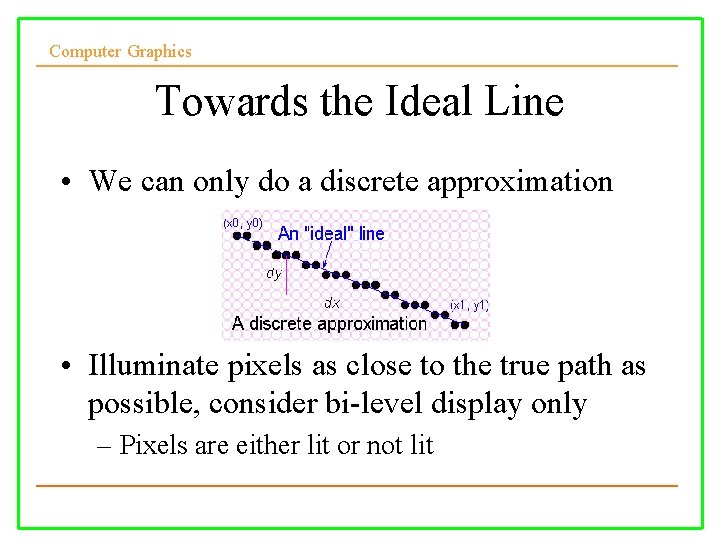 Computer Graphics

Towards the Ideal Line

• We can only do a discrete approximation

(x0, y0)
An "ideal" line
dy
dx
(x1, y1)
A discrete approximation

• Illuminate pixels as close to the true path as possible, consider bi-level display only

– Pixels are either lit or not lit